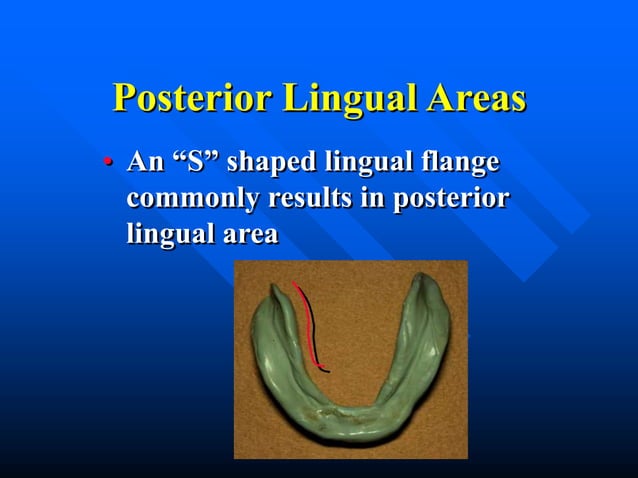 Posterior Lingual Areas

• An “S” shaped lingual flange commonly results in posterior lingual area